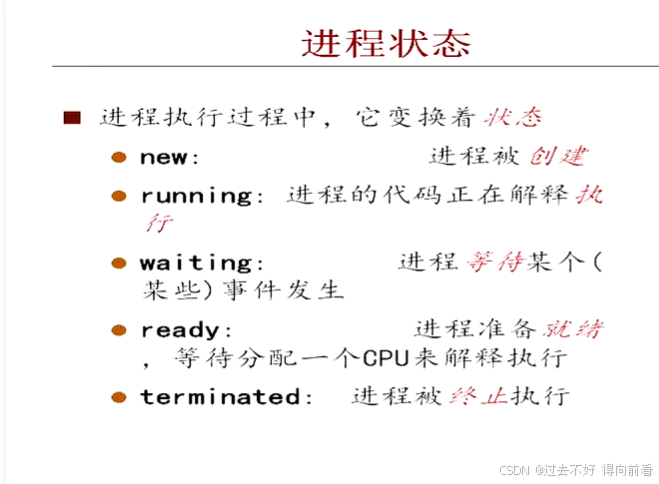 进程状态

■ 进程执行过程中，它变换着状态

● new: 进程被创建

● running: 进程的代码正在解释执行

● waiting: 进程等待某个(某些)事件发生

● ready: 进程准备就绪，等待分配一个CPU来解释执行

● terminated: 进程被终止执行

CSDN @过去不好 得向前看